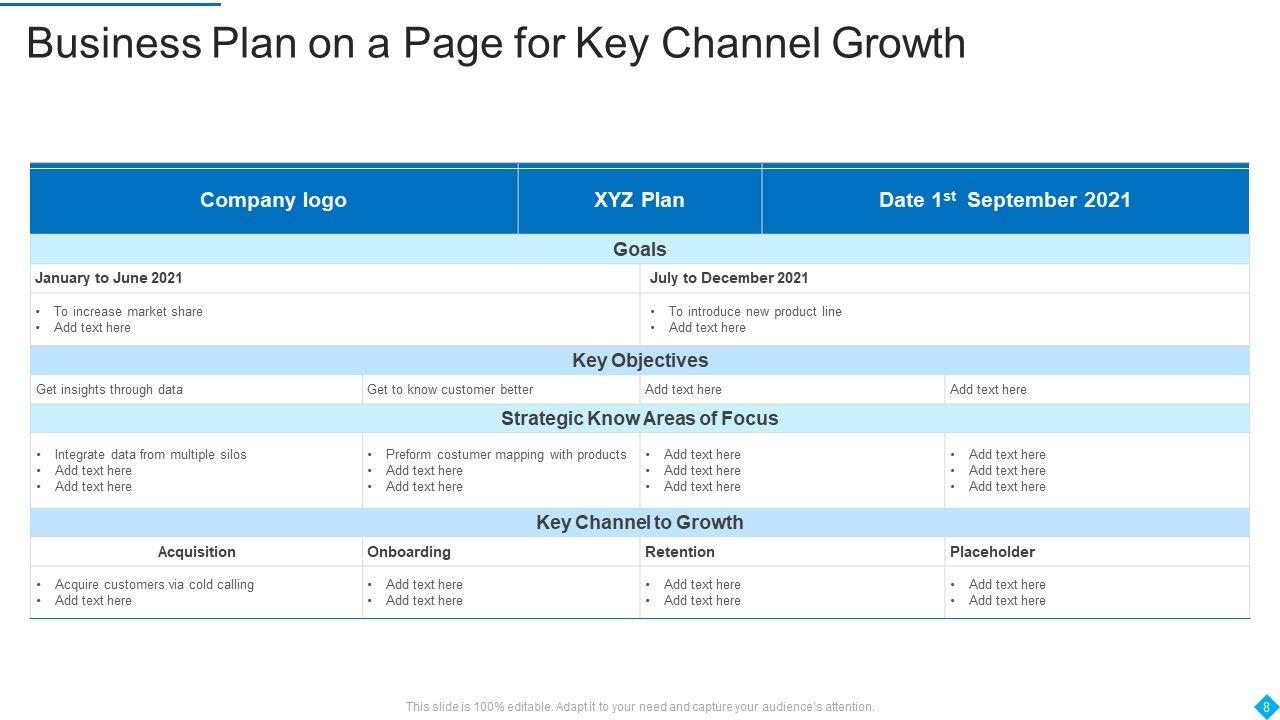 Business Plan on a Page for Key Channel Growth

| Company logo | XYZ Plan | Date 1$^{st}$ September 2021 |
|---|---|---|

Goals

| January to June 2021 | July to December 2021 |
|---|---|
| • To increase market share • Add text here | • To introduce new product line • Add text here |

Key Objectives

| Get insights through data | Get to know customer better | Add text here | Add text here |
|---|---|---|---|

Strategic Know Areas of Focus

| • Integrate data from multiple silos • Add text here • Add text here | • Preform costumer mapping with products • Add text here • Add text here | • Add text here • Add text here • Add text here | • Add text here • Add text here • Add text here |
|---|---|---|---|

Key Channel to Growth

| Acquisition | Onboarding | Retention | Placeholder |
|---|---|---|---|
| • Acquire customers via cold calling • Add text here | • Add text here • Add text here | • Add text here • Add text here | • Add text here • Add text here |

This slide is 100% editable. Adapt it to your need and capture your audience's attention.

8